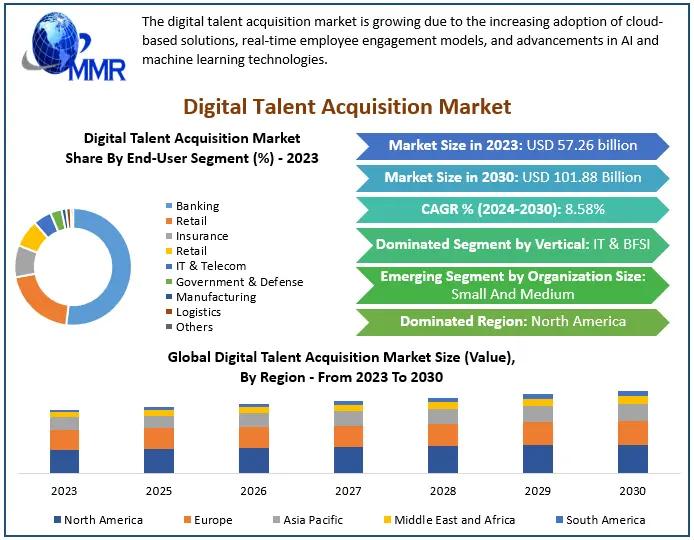 MMR

The digital talent acquisition market is growing due to the increasing adoption of cloud-based solutions, real-time employee engagement models, and advancements in AI and machine learning technologies.

Digital Talent Acquisition Market

Digital Talent Acquisition Market Share By End-User Segment (%) - 2023

Banking
Retail
Insurance
Retail
IT & Telecom
Government & Defense
Manufacturing
Logistics
Others

Market Size in 2023: USD 57.26 billion

Market Size in 2030: USD 101.88 Billion

CAGR % (2024-2030): 8.58%

Dominated Segment by Vertical: IT & BFSI

Emerging Segment by Organization Size: Small And Medium

Dominated Region: North America

Global Digital Talent Acquisition Market Size (Value), By Region - From 2023 To 2030

2023 2025 2026 2027 2028 2029 2030

North America Europe Asia Pacific Middle East and Africa South America